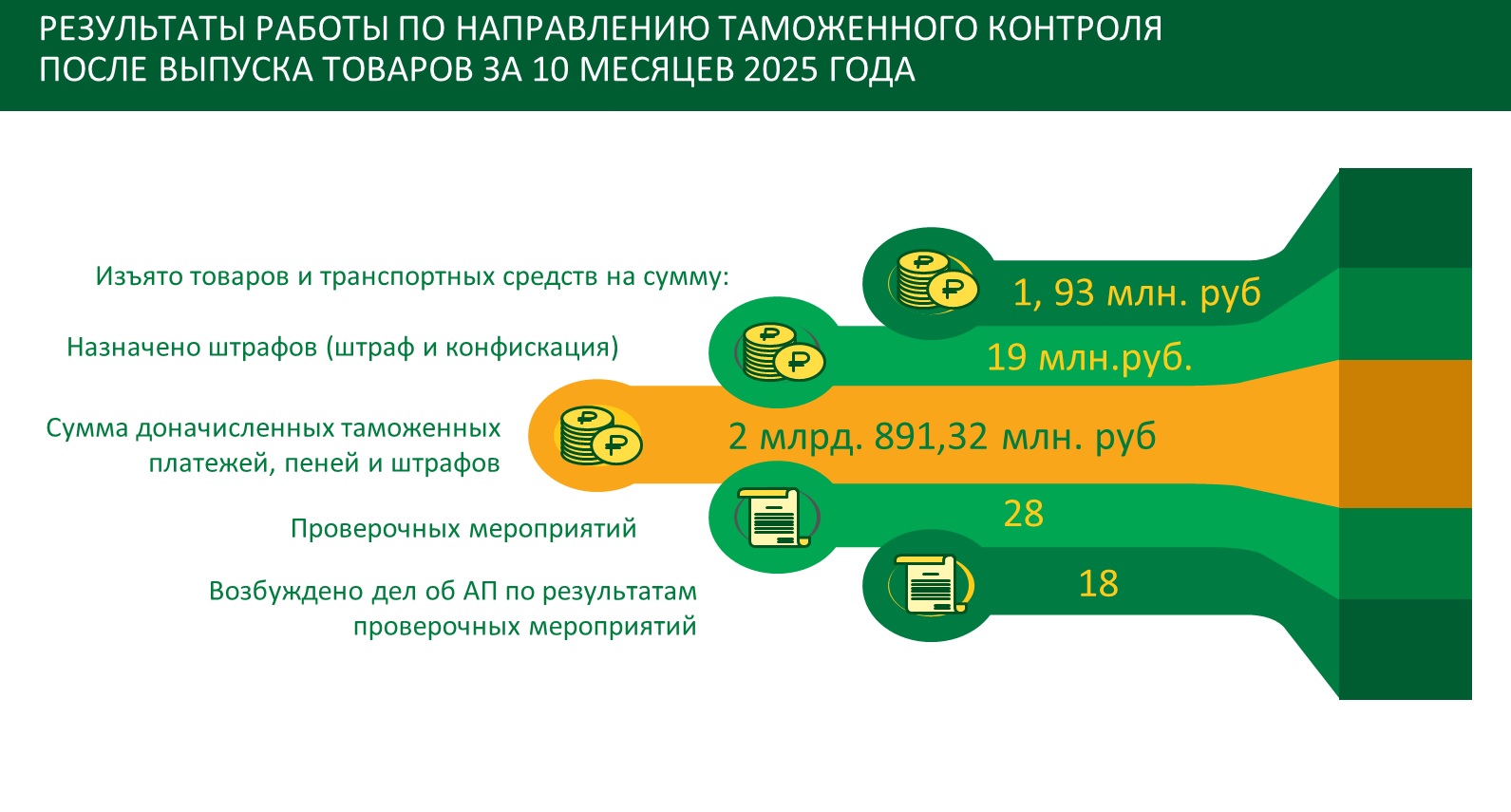 РЕЗУЛЬТАТЫ РАБОТЫ ПО НАПРАВЛЕНИЮ ТАМОЖЕННОГО КОНТРОЛЯ ПОСЛЕ ВЫПУСКА ТОВАРОВ ЗА 10 МЕСЯЦЕВ 2025 ГОДА

Изъято товаров и транспортных средств на сумму:

1, 93 млн. руб

Назначено штрафов (штраф и конфискация)

19 млн.руб.

Сумма доначисленных таможенных платежей, пеней и штрафов

2 млрд. 891,32 млн. руб

Проверочных мероприятий

28

Возбуждено дел об АП по результатам проверочных мероприятий

18